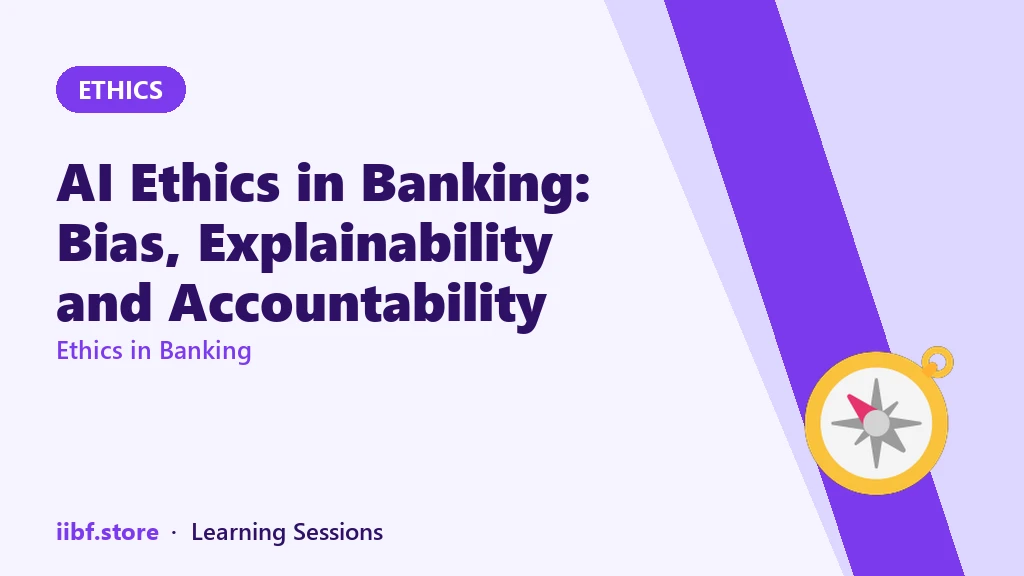 ETHICS

AI Ethics in Banking: Bias, Explainability and Accountability

Ethics in Banking

iibf.store · Learning Sessions